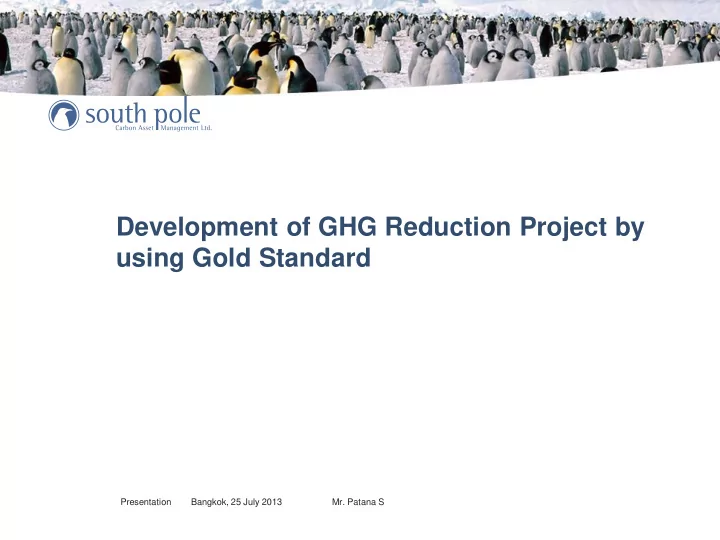 south pole
Carbon Asset Management Ltd.

Development of GHG Reduction Project by using Gold Standard

Presentation Bangkok, 25 July 2013 Mr. Patana S